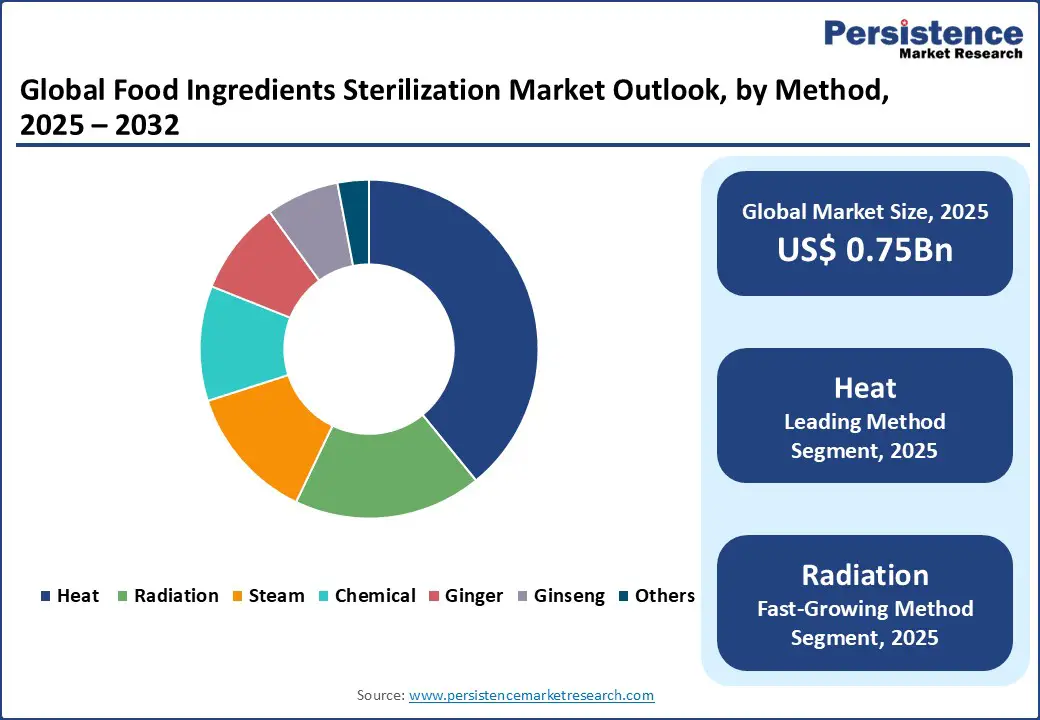 Persistence
Market Research

Global Food Ingredients Sterilization Market Outlook, by Method, 2025 – 2032

Heat Radiation Steam Chemical Ginger Ginseng Others

Global Market Size, 2025
US$ 0.75Bn

Heat
Leading Method Segment, 2025

Radiation
Fast-Growing Method Segment, 2025

Source: www.persistencemarketresearch.com